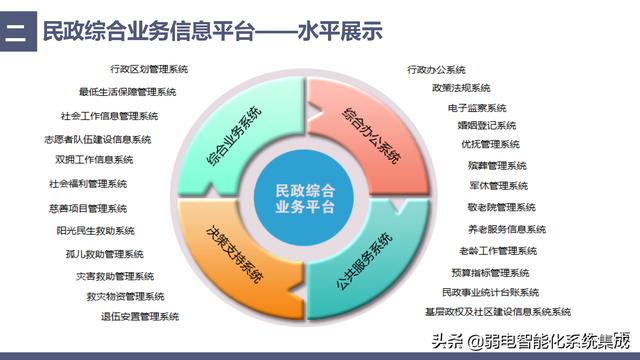 二 民政综合业务信息平台——水平展示

行政区划管理系统
最低生活保障管理系统
社会工作信息管理系统
志愿者队伍建设信息系统
双拥工作信息系统
社会福利管理系统
慈善项目管理系统
阳光民生救助系统
孤儿救助管理系统
灾害救助管理系统
救灾物资管理系统
退伍安置管理系统

综合业务系统
综合办公系统
民政综合业务平台
决策支持系统
公共服务系统

行政办公系统
政策法规系统
电子监察系统
婚姻登记系统
优抚管理系统
殡葬管理系统
军休管理系统
敬老院管理系统
养老服务信息系统
老龄工作管理系统
预算指标管理系统
民政事业统计台账系统
基层政权及社区建设信息系统系统

头条 @弱电智能化系统集成